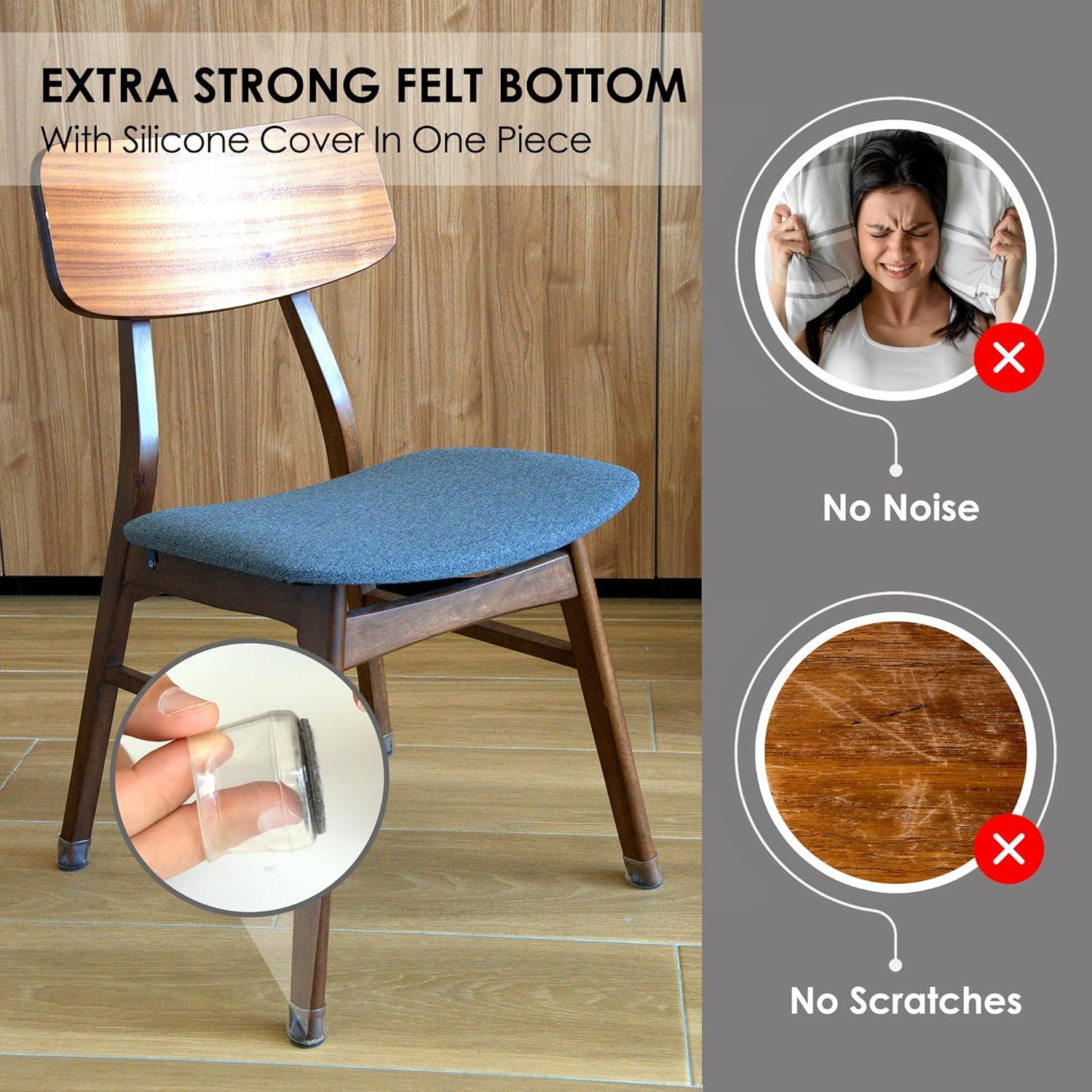 EXTRA STRONG FELT BOTTOM
With Silicone Cover In One Piece

No Noise

No Scratches